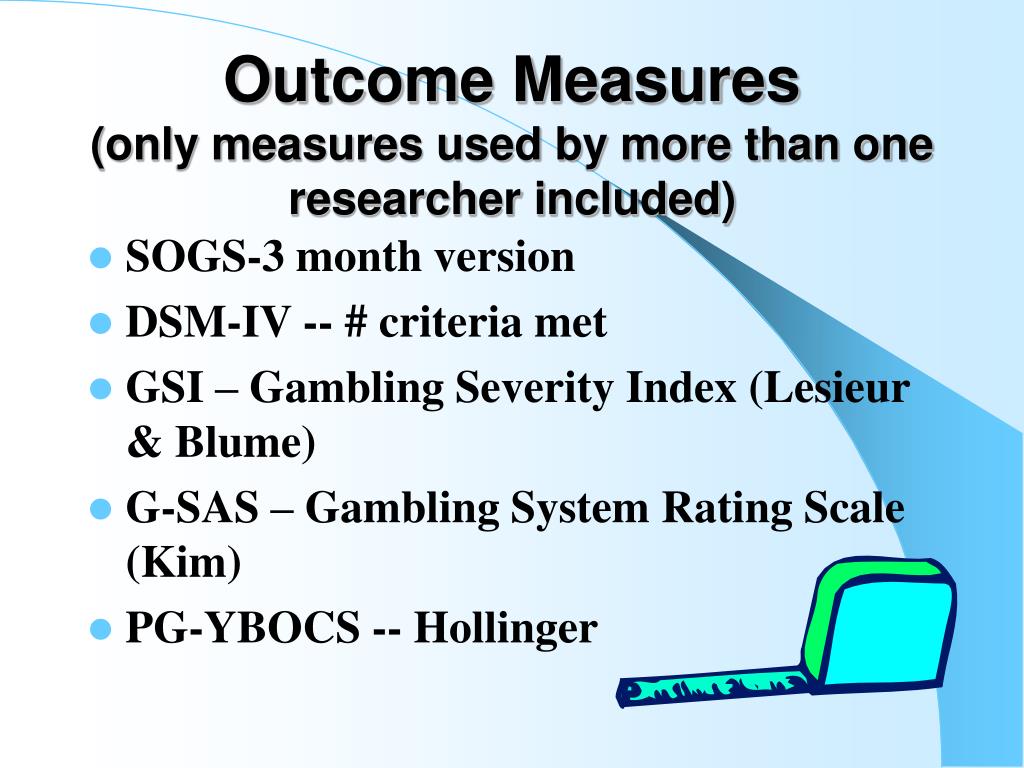 Outcome Measures
(only measures used by more than one researcher included)

- SOGS-3 month version
- DSM-IV -- # criteria met
- GSI – Gambling Severity Index (Lesieur & Blume)
- G-SAS – Gambling System Rating Scale (Kim)
- PG-YBOCS -- Hollinger